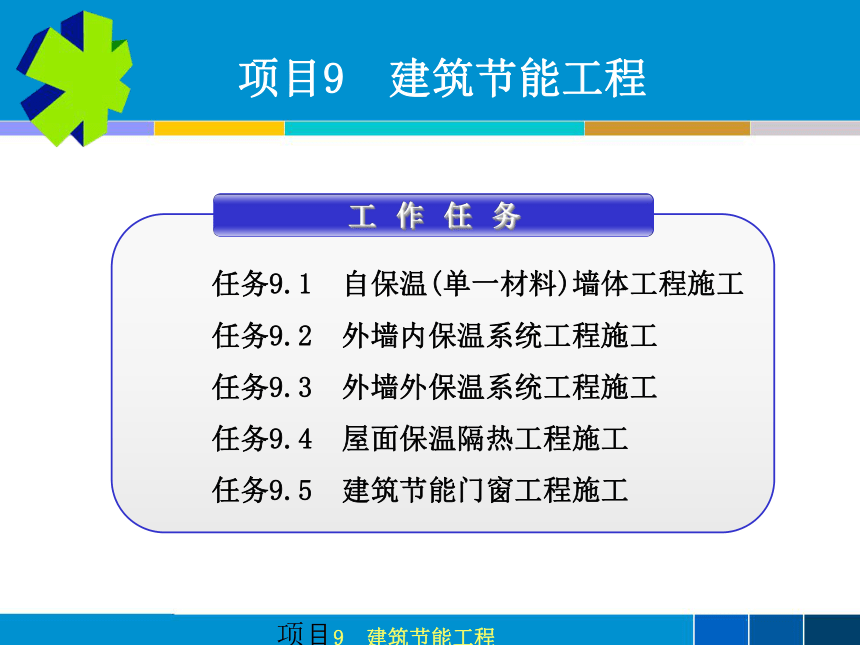 项目9　建筑节能工程

工 作 任 务

任务9.1　自保温(单一材料)墙体工程施工

任务9.2　外墙内保温系统工程施工

任务9.3　外墙外保温系统工程施工

任务9.4　屋面保温隔热工程施工

任务9.5　建筑节能门窗工程施工

项目9　建筑节能工程